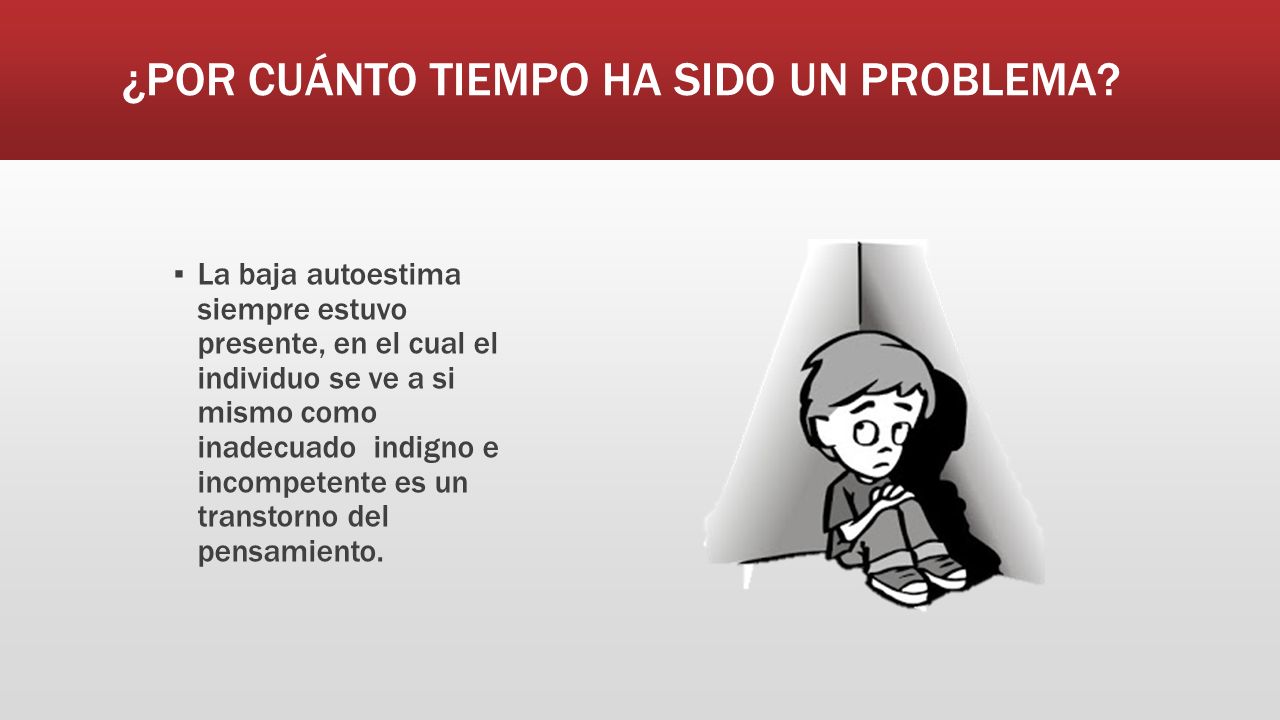 ¿POR CUÁNTO TIEMPO HA SIDO UN PROBLEMA?

▪ La baja autoestima siempre estuvo presente, en el cual el individuo se ve a si mismo como inadecuado  indigno e incompetente es un transtorno del pensamiento.